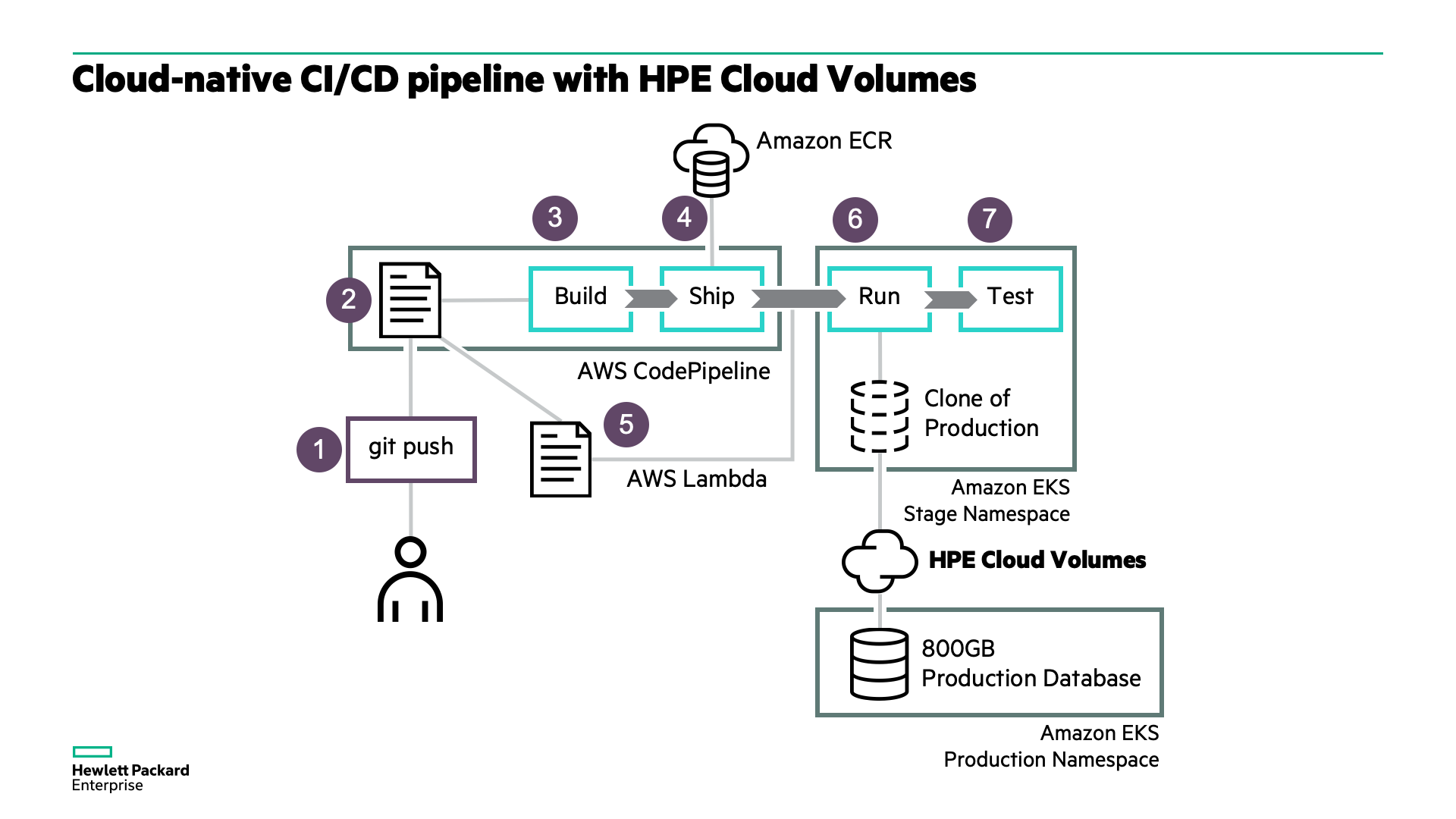 Cloud-native CI/CD pipeline with HPE Cloud Volumes

Amazon ECR

3

4

6

7

2

Build

Ship

Run

Test

AWS CodePipeline

Clone of Production

1

git push

5

AWS Lambda

Amazon EKS
Stage Namespace

HPE Cloud Volumes

800GB
Production Database

Amazon EKS
Production Namespace

Hewlett Packard
Enterprise